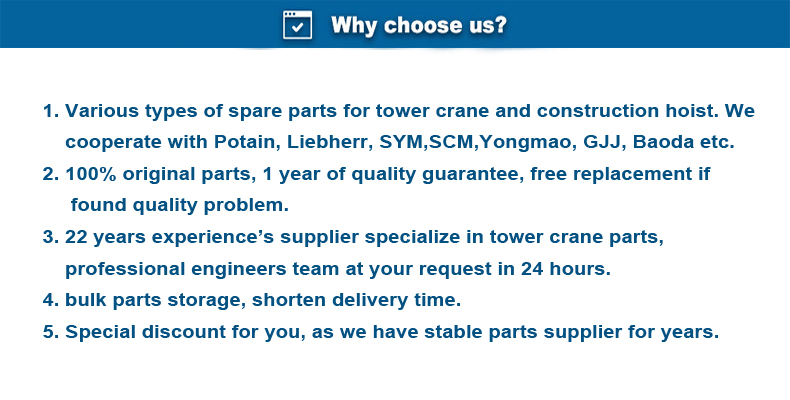 Why choose us?

1. Various types of spare parts for tower crane and construction hoist. We cooperate with Potain, Liebherr, SYM,SCM,Yongmao, GJJ, Baoda etc.
2. 100% original parts, 1 year of quality guarantee, free replacement if found quality problem.
3. 22 years experience's supplier specialize in tower crane parts, professional engineers team at your request in 24 hours.
4. bulk parts storage, shorten delivery time.
5. Special discount for you, as we have stable parts supplier for years.